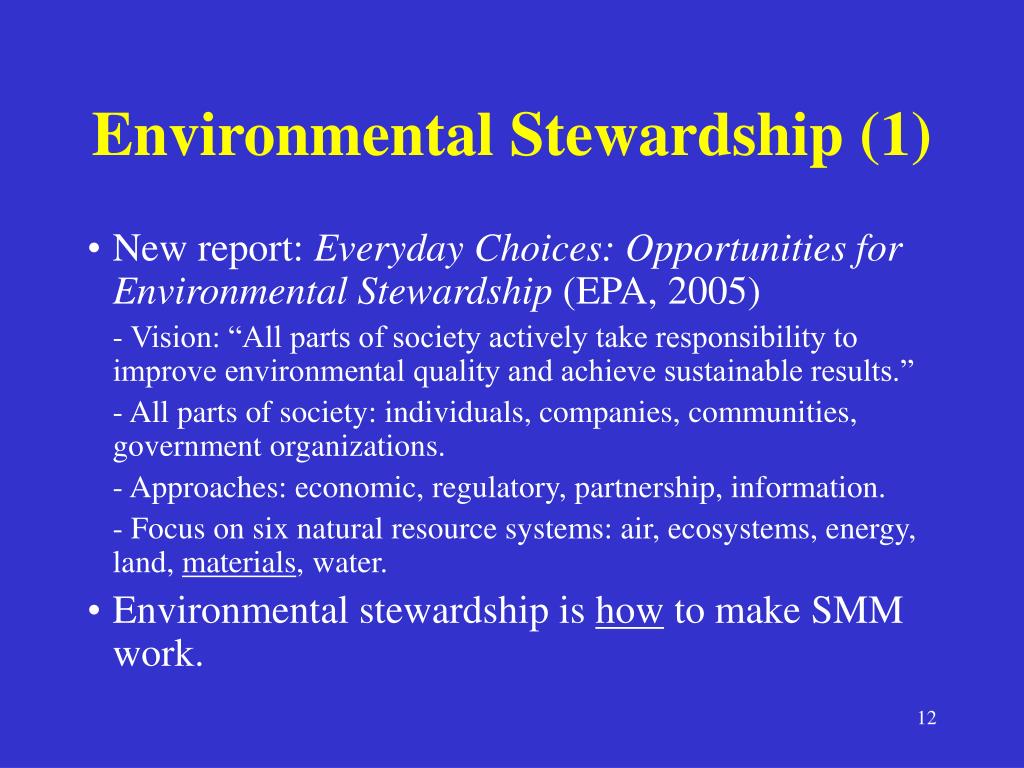 Environmental Stewardship (1)

• New report: Everyday Choices: Opportunities for Environmental Stewardship (EPA, 2005)

- Vision: “All parts of society actively take responsibility to improve environmental quality and achieve sustainable results.”

- All parts of society: individuals, companies, communities, government organizations.

- Approaches: economic, regulatory, partnership, information.

- Focus on six natural resource systems: air, ecosystems, energy, land, materials, water.

• Environmental stewardship is how to make SMM work.

12